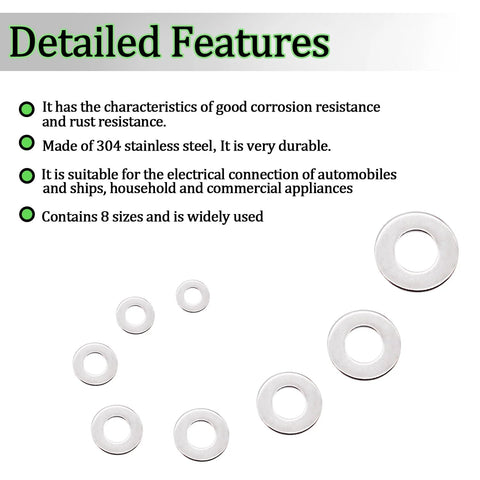 Detailed Features

It has the characteristics of good corrosion resistance and rust resistance.

Made of 304 stainless steel, It is very durable.

It is suitable for the electrical connection of automobiles and ships, household and commercial appliances

Contains 8 sizes and is widely used